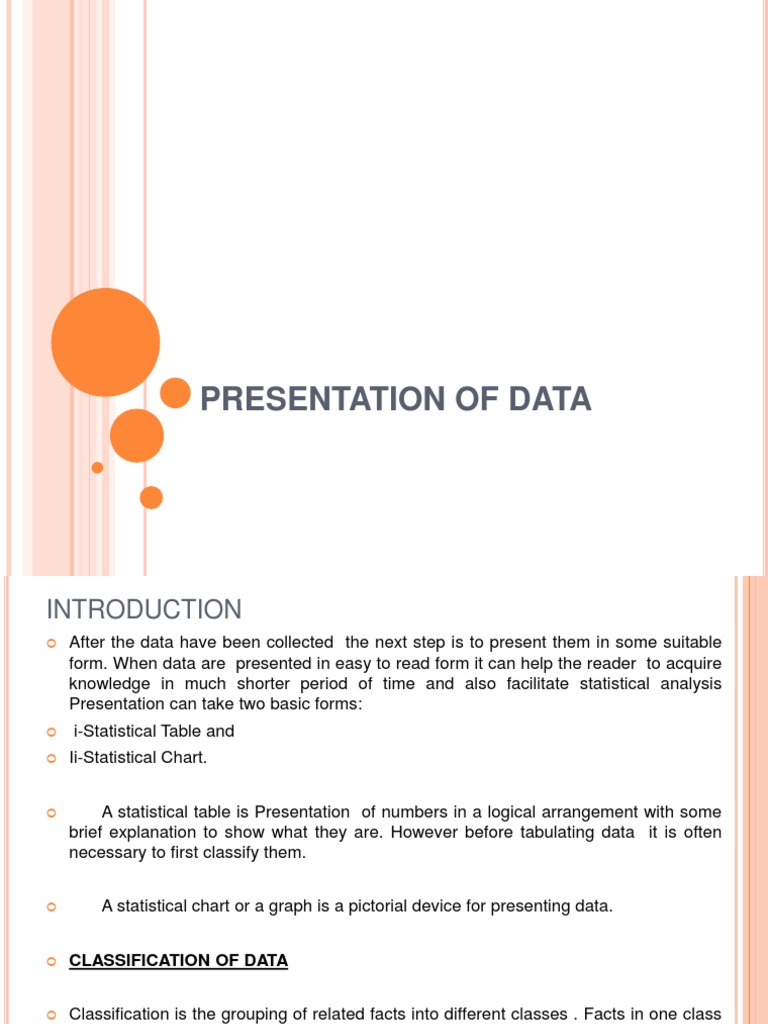 PRESENTATION OF DATA

INTRODUCTION

After the data have been collected the next step is to present them in some suitable form. When data are presented in easy to read form it can help the reader to acquire knowledge in much shorter period of time and also facilitate statistical analysis Presentation can take two basic forms:

i-Statistical Table and

Ii-Statistical Chart.

A statistical table is Presentation of numbers in a logical arrangement with some brief explanation to show what they are. However before tabulating data it is often necessary to first classify them.

A statistical chart or a graph is a pictorial device for presenting data.

CLASSIFICATION OF DATA

Classification is the grouping of related facts into different classes . Facts in one class